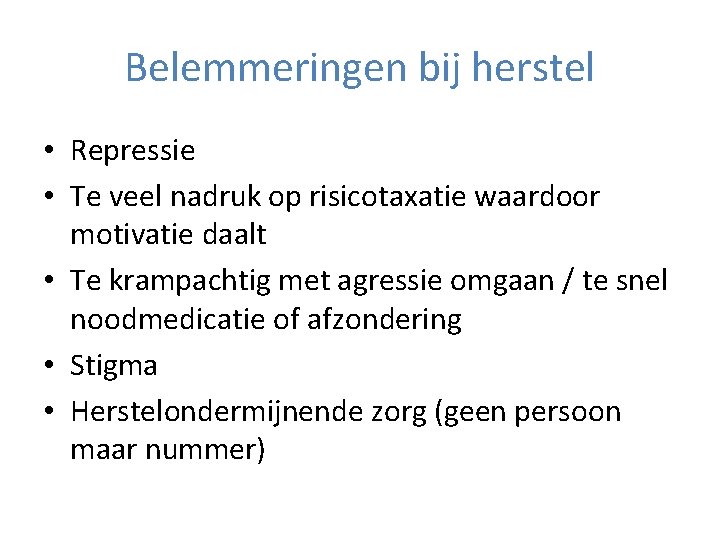 Belemmeringen bij herstel

• Repressie
• Te veel nadruk op risicotaxatie waardoor motivatie daalt
• Te krampachtig met agressie omgaan / te snel noodmedicatie of afzondering
• Stigma
• Herstelondermijnende zorg (geen persoon maar nummer)